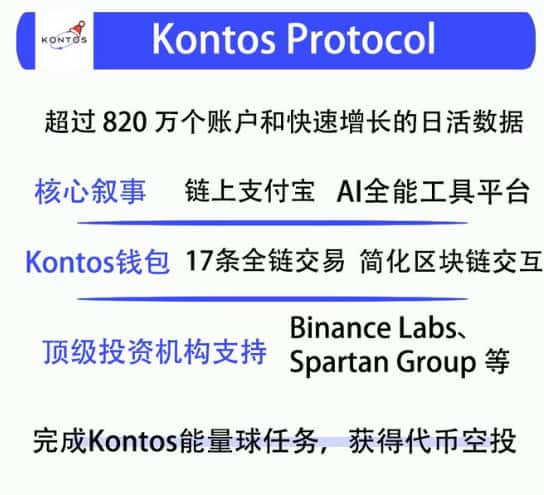 KONTOS

Kontos Protocol

超过 820 万个账户和快速增长的日活数据

核心叙事 链上支付宝 AI全能工具平台

Kontos钱包 17条全链交易 简化区块链交互

顶级投资机构支持 Binance Labs、Spartan Group 等

完成Kontos能量球任务，获得代币空投